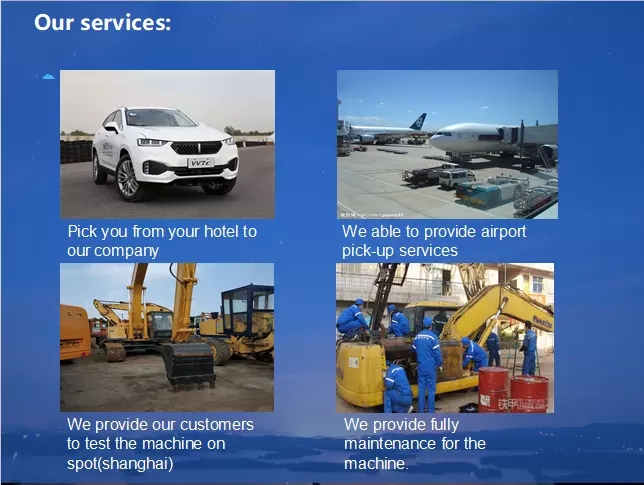 Our services:

Pick you from your hotel to our company

We able to provide airport pick-up services

We provide our customers to test the machine on spot(shanghai)

We provide fully maintenance for the machine.